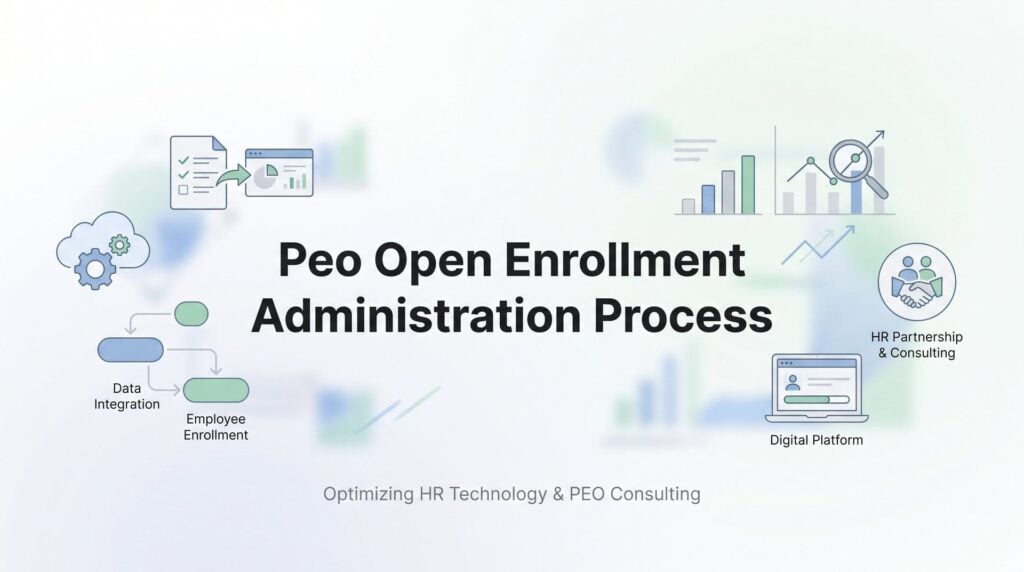 Peo Open Enrollment Administration Process

Data Integration

Employee Enrollment

HR Partnership & Consulting

Digital Platform

Optimizing HR Technology & PEO Consulting